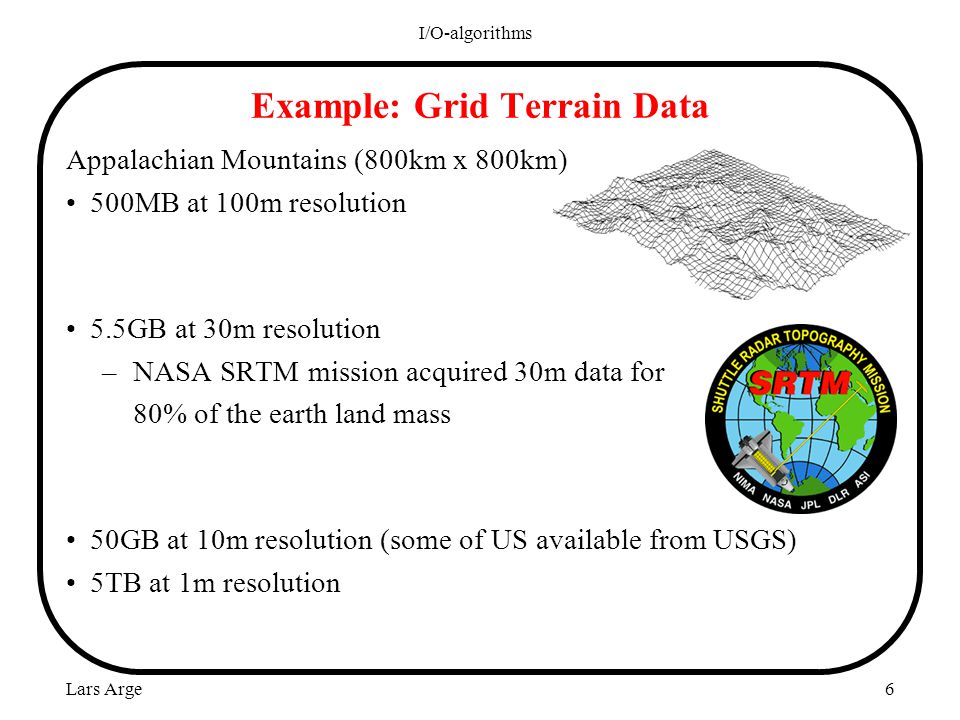 I/O-algorithms

Example: Grid Terrain Data

Appalachian Mountains (800km x 800km)

• 500MB at 100m resolution

• 5.5GB at 30m resolution
 – NASA SRTM mission acquired 30m data for 80% of the earth land mass

SHUTTLE RADAR TOPOGRAPHY MISSION
SRTM
NIMA NASA JPL DLR ASI

• 50GB at 10m resolution (some of US available from USGS)
• 5TB at 1m resolution

Lars Arge

6